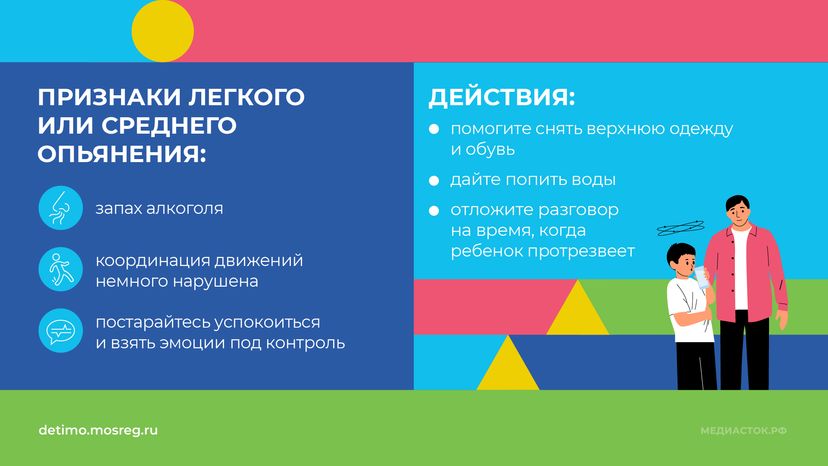 ПРИЗНАКИ ЛЕГКОГО ИЛИ СРЕДНЕГО ОПЬЯНЕНИЯ:

запах алкоголя

координация движений немного нарушена

постарайтесь успокоиться и взять эмоции под контроль

ДЕЙСТВИЯ:

помогите снять верхнюю одежду и обувь

дайте попить воды

отложите разговор на время, когда ребенок протрезвеет

detimo.mosreg.ru

МЕДИАСТОК.РФ